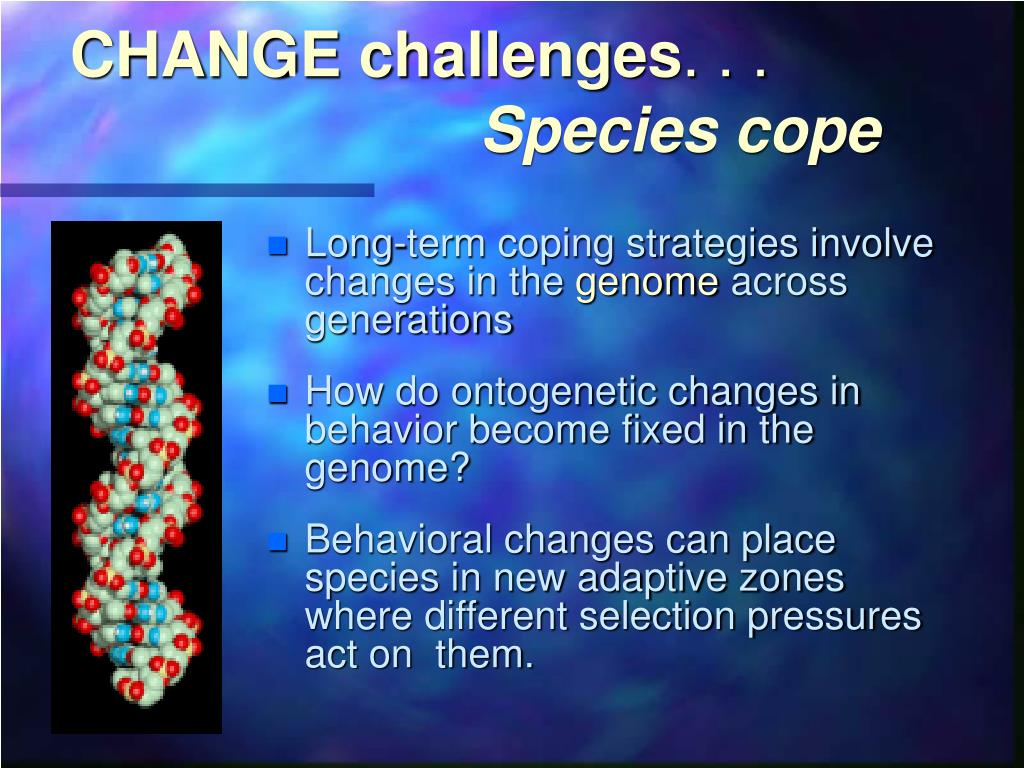 CHANGE challenges. . .
Species cope

Long-term coping strategies involve changes in the genome across generations

How do ontogenetic changes in behavior become fixed in the genome?

Behavioral changes can place species in new adaptive zones where different selection pressures act on them.